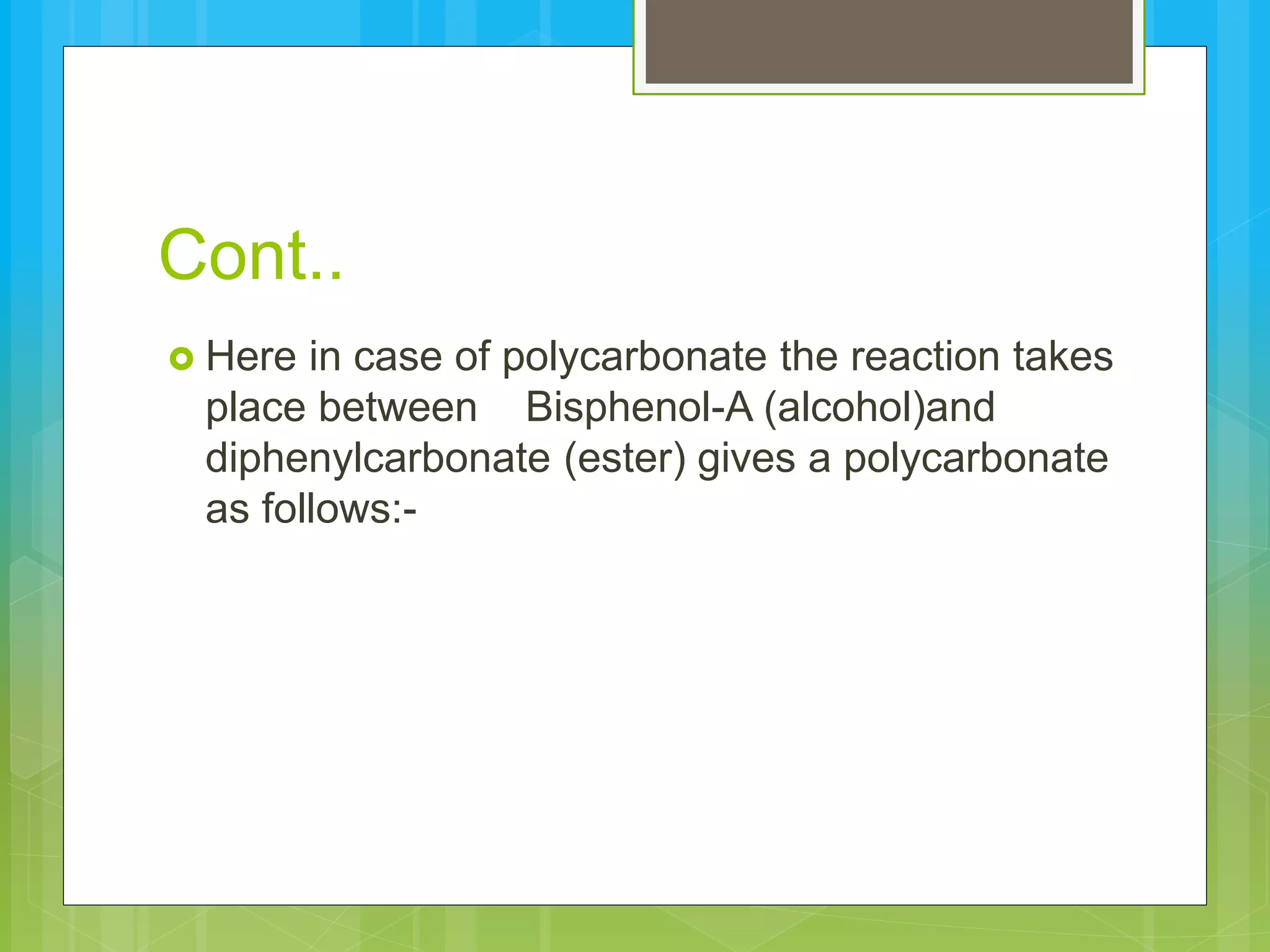 Cont..

Here in case of polycarbonate the reaction takes place between Bisphenol-A (alcohol)and diphenylcarbonate (ester) gives a polycarbonate as follows:-